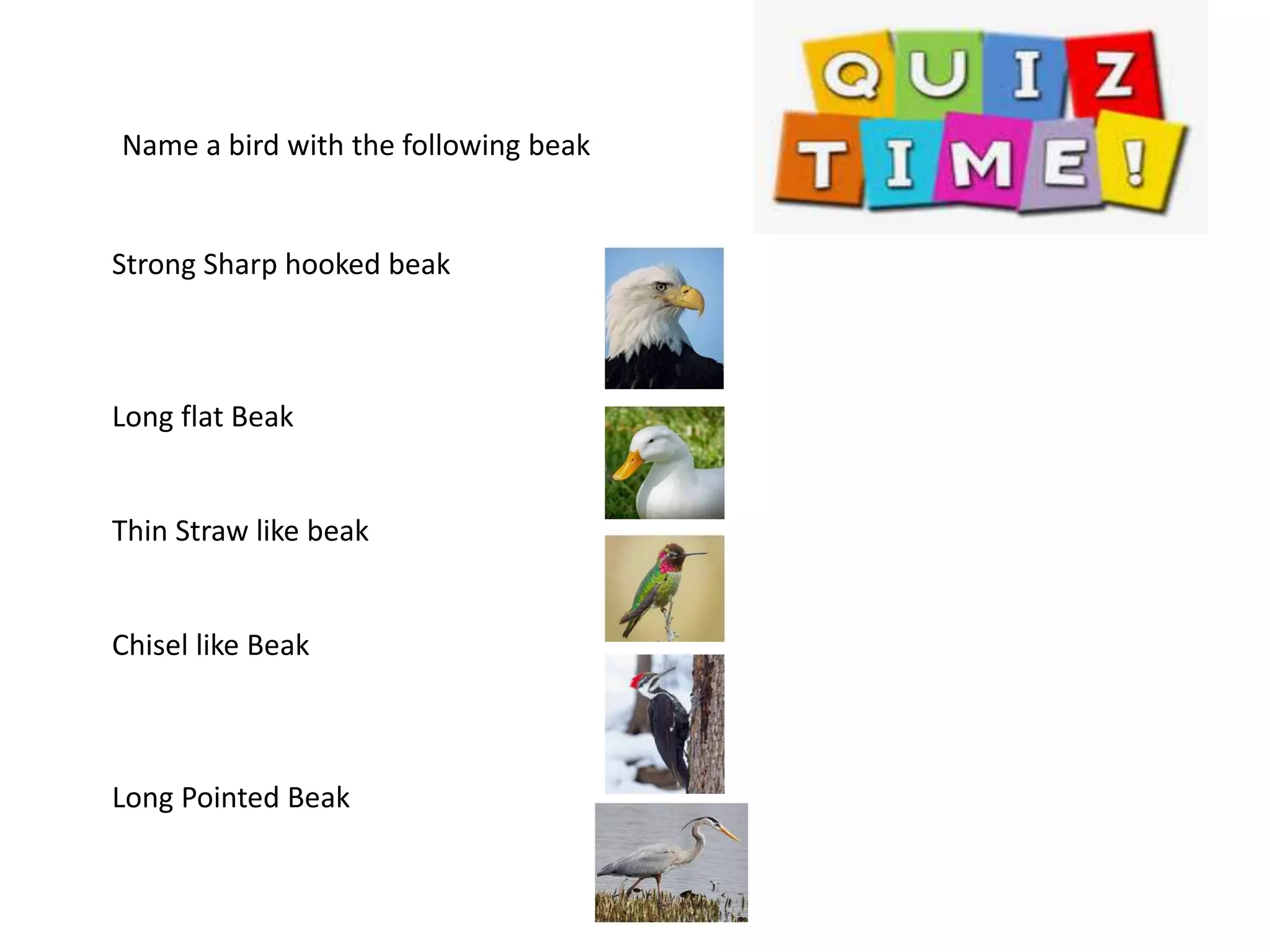 QUIZ TIME!

Name a bird with the following beak

Strong Sharp hooked beak

Long flat Beak

Thin Straw like beak

Chisel like Beak

Long Pointed Beak